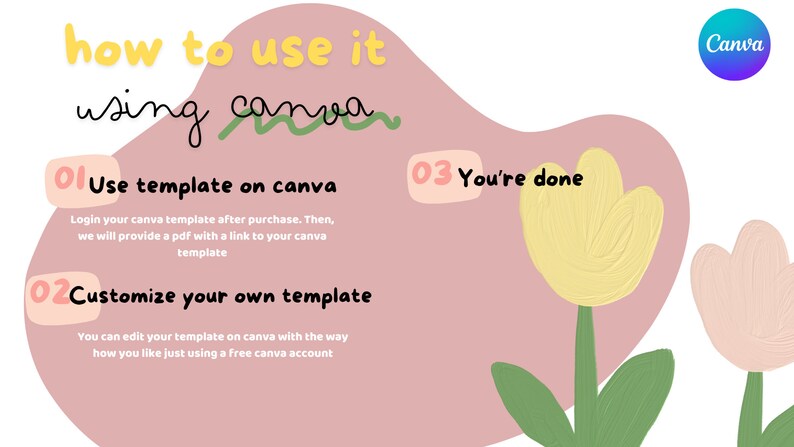 how to use it

using canva

Canva

01 Use template on canva

Login your canva template after purchase. Then, we will provide a pdf with a link to your canva template

02 Customize your own template

You can edit your template on canva with the way how you like just using a free canva account

03 You're done